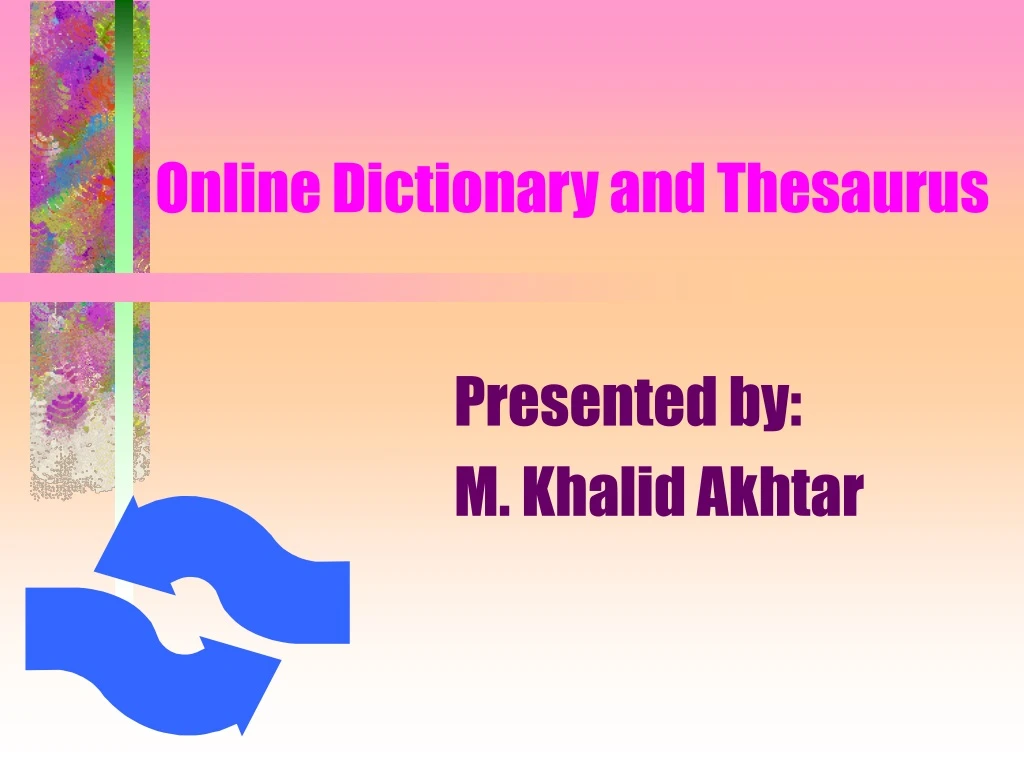 Online Dictionary and Thesaurus

Presented by:
M. Khalid Akhtar